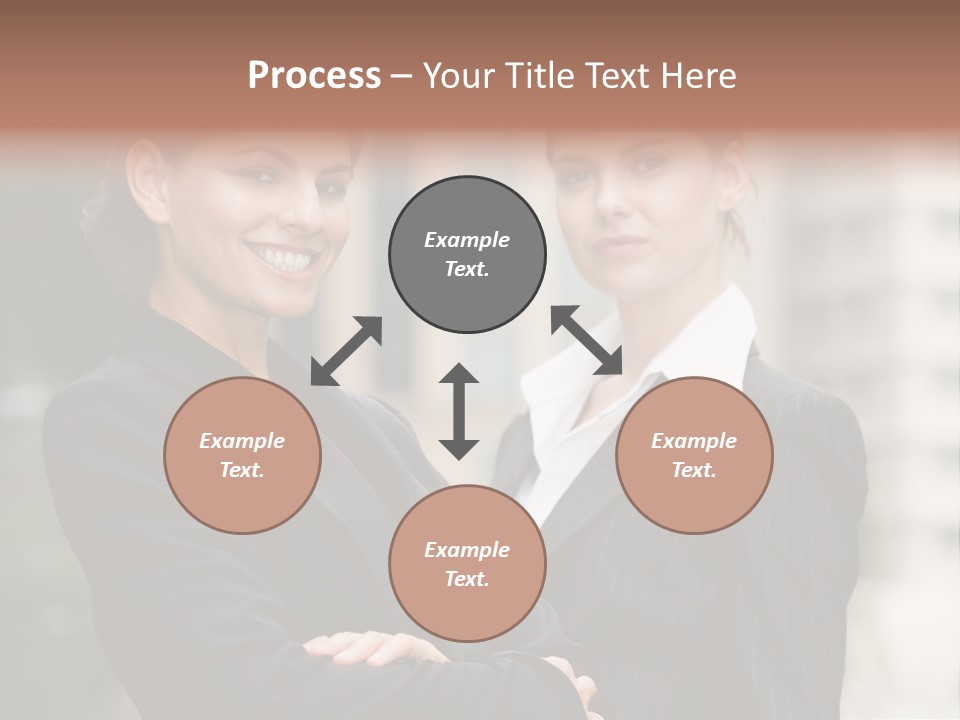 Process – Your Title Text Here

Example Text.

Example Text.

Example Text.

Example Text.